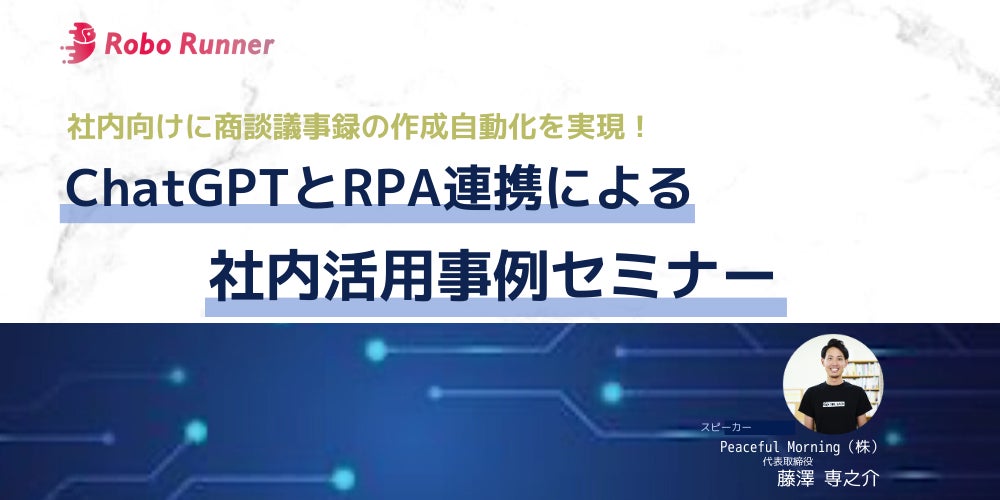 Robo Runner

社内向けに商談議事録の作成自動化を実現！

ChatGPTとRPA連携による

社内活用事例セミナー

スピーカー
Peaceful Morning（株）
代表取締役
藤澤 専之介